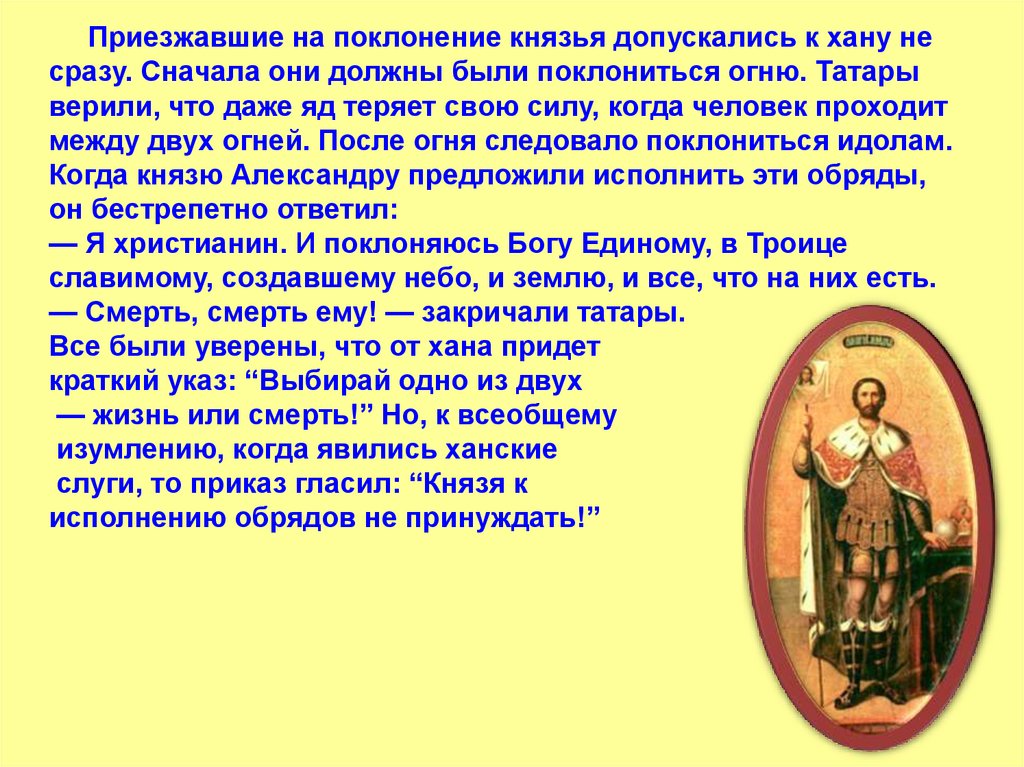 Приезжавшие на поклонение князья допускались к хану не сразу. Сначала они должны были поклониться огню. Татары верили, что даже яд теряет свою силу, когда человек проходит между двух огней. После огня следовало поклониться идолам. Когда князю Александру предложили исполнить эти обряды, он бестрепетно ответил:
— Я христианин. И поклоняюсь Богу Единому, в Троице славимому, создавшему небо, и землю, и все, что на них есть.
— Смерть, смерть ему! — закричали татары.
Все были уверены, что от хана придет краткий указ: “Выбирай одно из двух — жизнь или смерть!” Но, к всеобщему изумлению, когда явились ханские слуги, то приказ гласил: “Князя к исполнению обрядов не принуждать!”